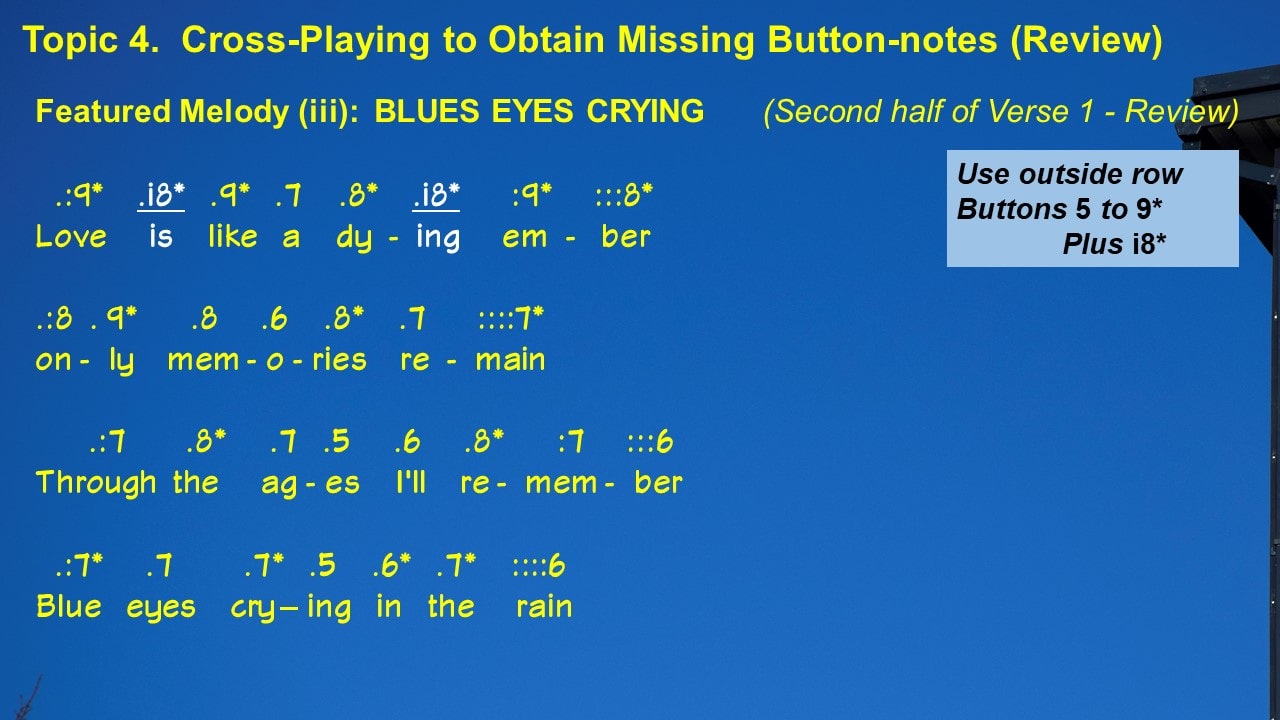 Topic 4. Cross-Playing to Obtain Missing Button-notes (Review)

Featured Melody (iii): BLUES EYES CRYING (Second half of Verse 1 - Review)

Use outside row Buttons 5 to 9* Plus i8*

.:9* .i8* .9* .7 .8* .i8* :9* :::8*
Love is like a dy - ing em - ber

.:8 . 9* .8 .6 .8* .7 ::::7*
on - ly mem - o - ries re - main

.:7 .8* .7 .5 .6 .8* :7 :::6
Through the ag - es I'll re - mem - ber

.:7* .7 .7* .5 .6* .7* ::::6
Blue eyes cry – ing in the rain